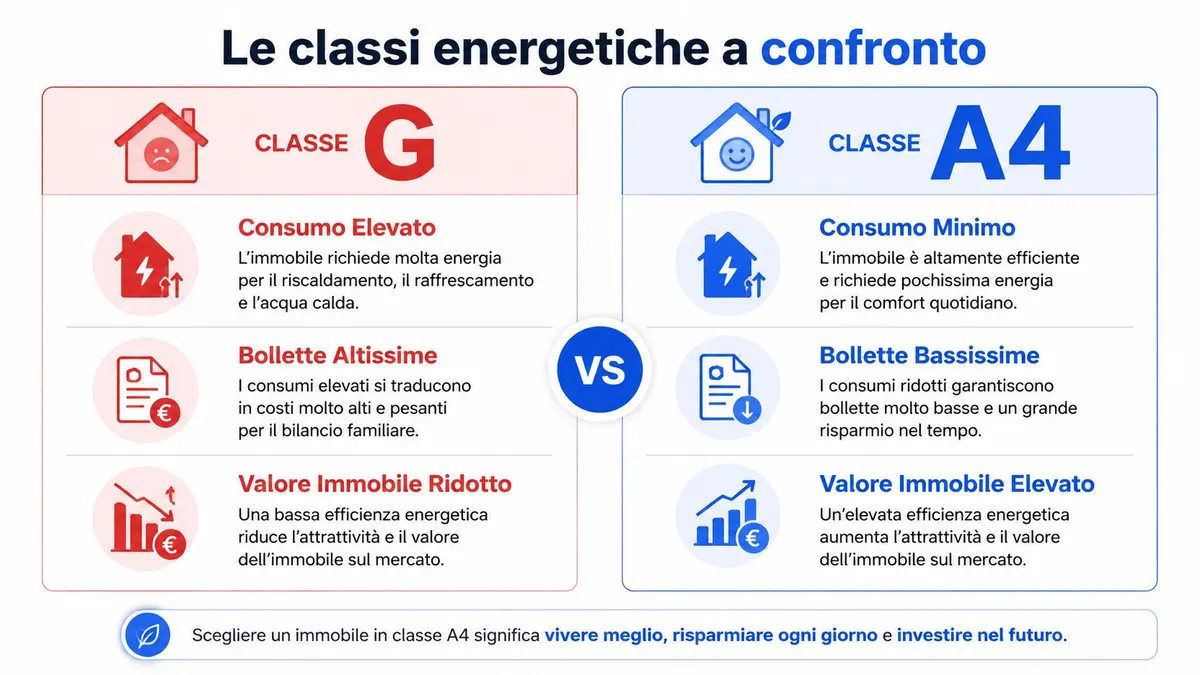 Le classi energetiche a confronto

CLASSE G

Consumo Elevato
L'immobile richiede molta energia per il riscaldamento, il raffrescamento e l'acqua calda.

Bollette Altissime
I consumi elevati si traducono in costi molto alti e pesanti per il bilancio familiare.

Valore Immobile Ridotto
Una bassa efficienza energetica riduce l'attrattività e il valore dell'immobile sul mercato.

VS

CLASSE A4

Consumo Minimo
L'immobile è altamente efficiente e richiede pochissima energia per il comfort quotidiano.

Bollette Bassissime
I consumi ridotti garantiscono bollette molto basse e un grande risparmio nel tempo.

Valore Immobile Elevato
Un'elevata efficienza energetica aumenta l'attrattività e il valore dell'immobile sul mercato.

Scegliere un immobile in classe A4 significa vivere meglio, risparmiare ogni giorno e investire nel futuro.